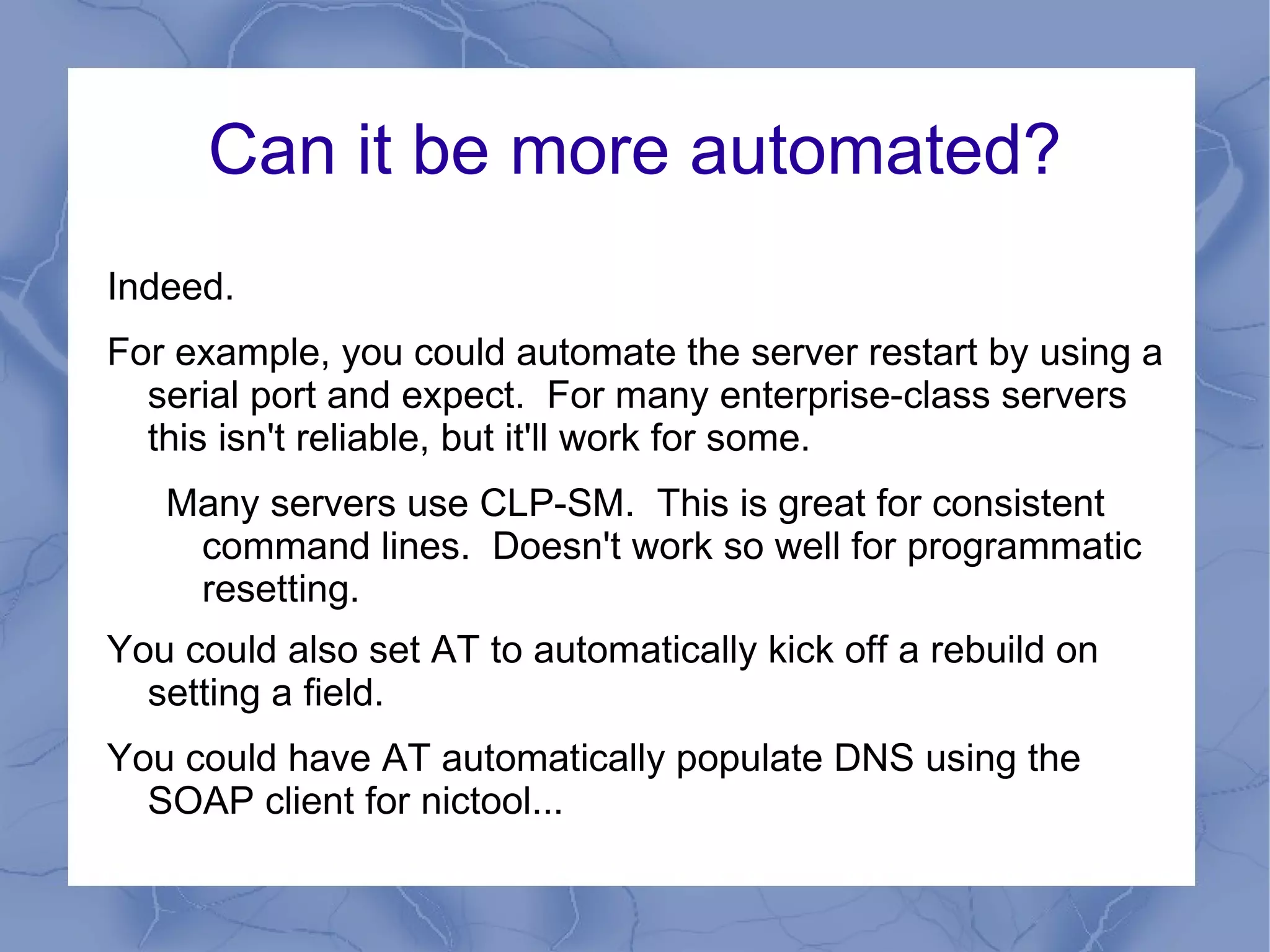 Can it be more automated?

Indeed.

For example, you could automate the server restart by using a serial port and expect.  For many enterprise-class servers this isn't reliable, but it'll work for some.

Many servers use CLP-SM.  This is great for consistent command lines.  Doesn't work so well for programmatic resetting.

You could also set AT to automatically kick off a rebuild on setting a field.

You could have AT automatically populate DNS using the SOAP client for nictool...